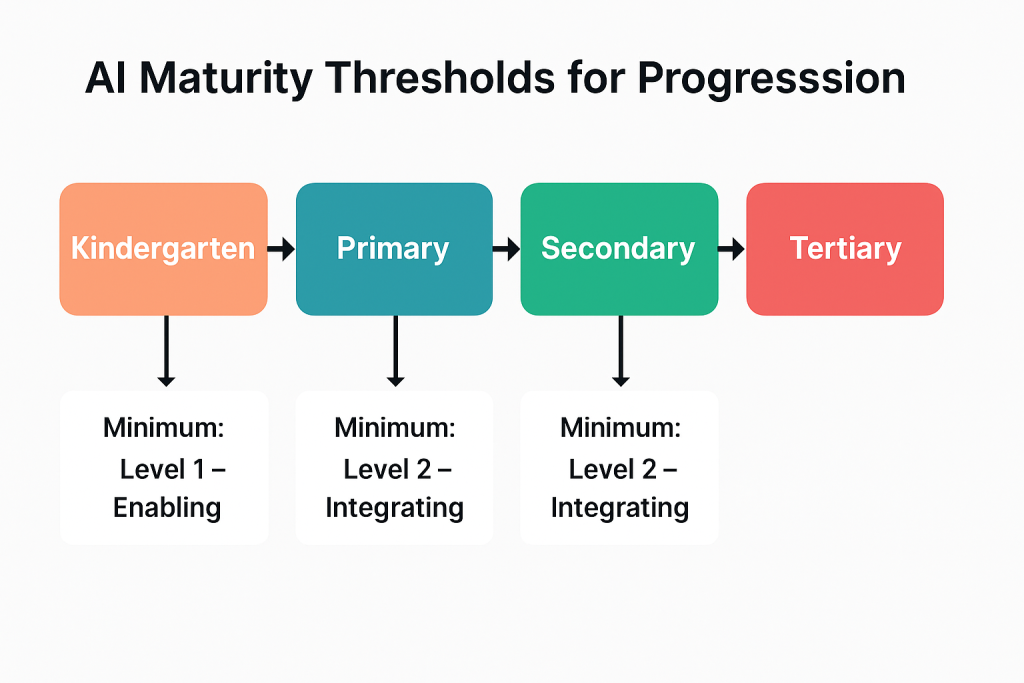 AI Maturity Thresholds for Progresssion

Kindergarten

Primary

Secondary

Tertiary

Minimum: Level 1 – Enabling

Minimum: Level 2 – Integrating

Minimum: Level 2 – Integrating